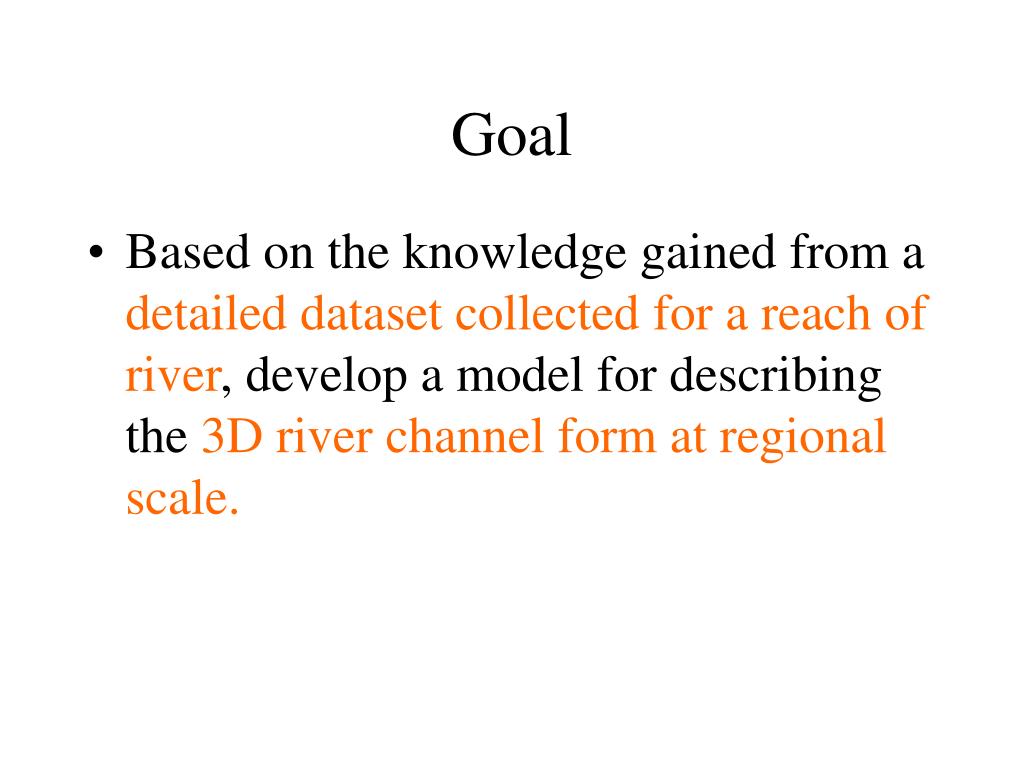 Goal

• Based on the knowledge gained from a detailed dataset collected for a reach of river, develop a model for describing the 3D river channel form at regional scale.